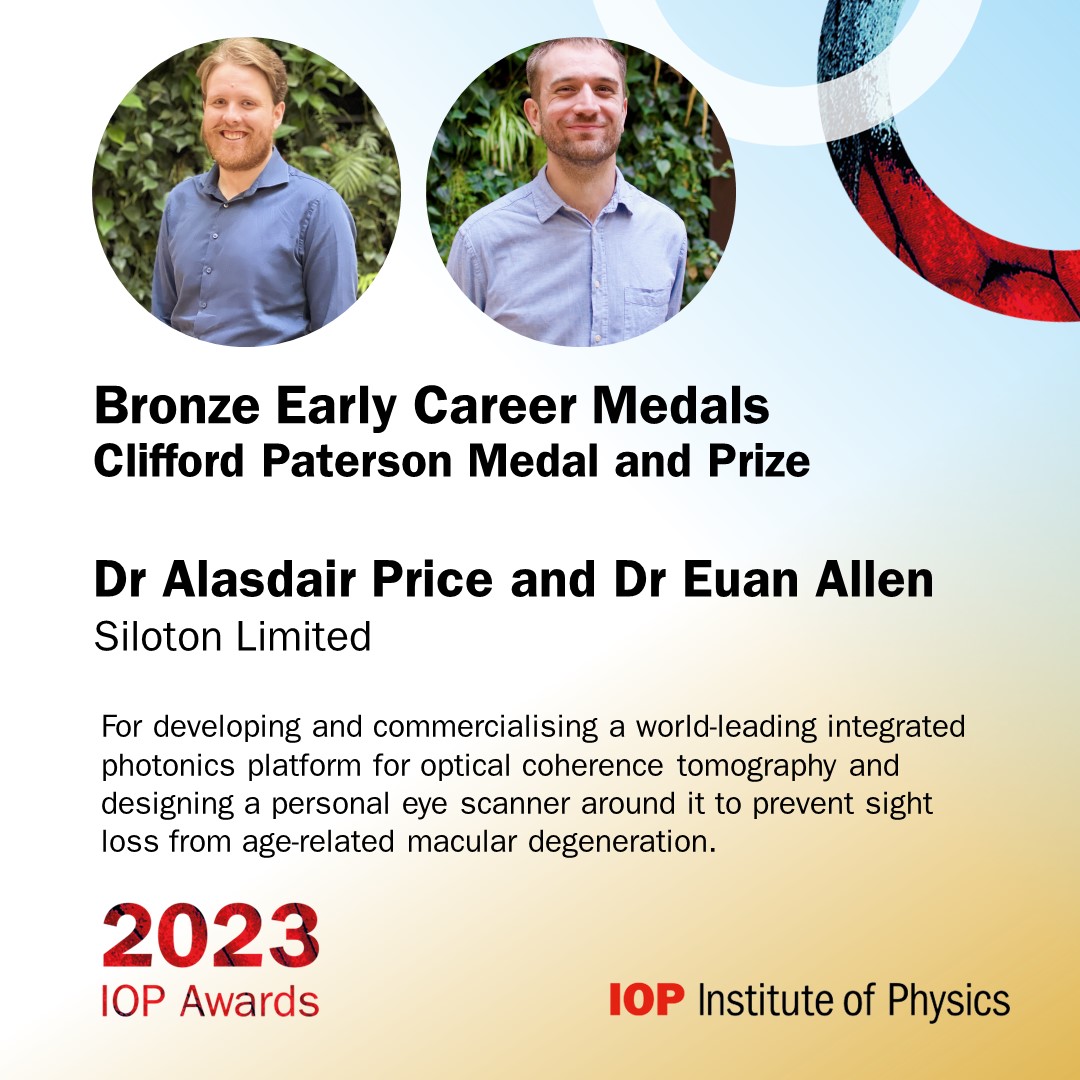 Bronze Early Career Medals
Clifford Paterson Medal and Prize

Dr Alasdair Price and Dr Euan Allen
Siloton Limited

For developing and commercialising a world-leading integrated photonics platform for optical coherence tomography and designing a personal eye scanner around it to prevent sight loss from age-related macular degeneration.

2023
IOP Awards

IOP Institute of Physics